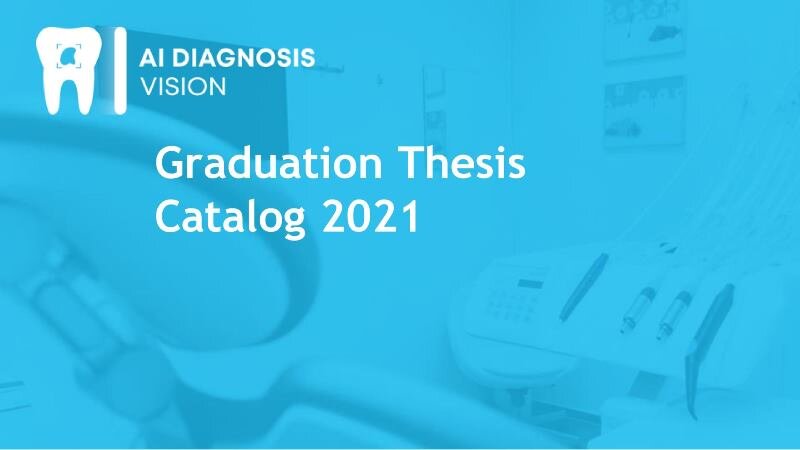 AI DIAGNOSIS
VISION

Graduation Thesis
Catalog 2021